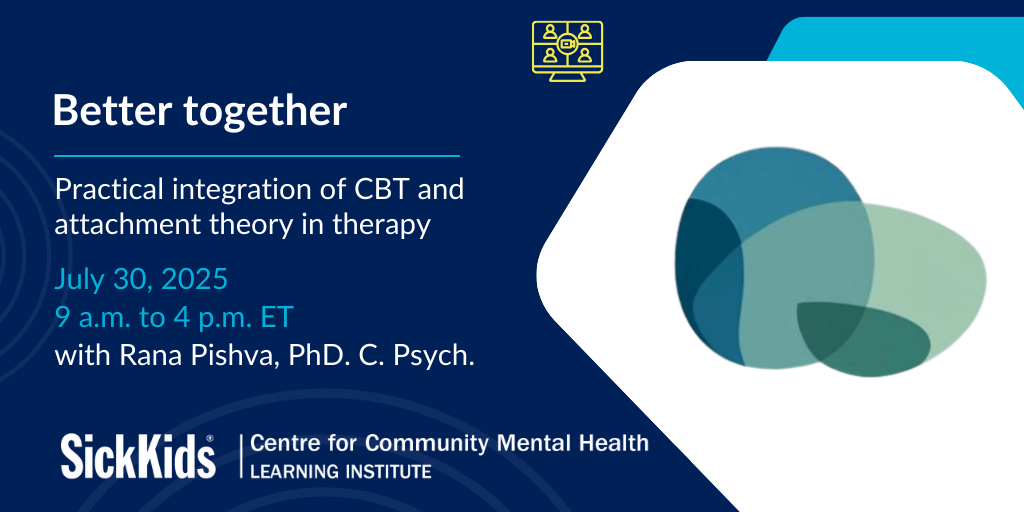 Better together

Practical integration of CBT and attachment theory in therapy

July 30, 2025
9 a.m. to 4 p.m. ET
with Rana Pishva, PhD. C. Psych.

SickKids® | Centre for Community Mental Health
LEARNING INSTITUTE